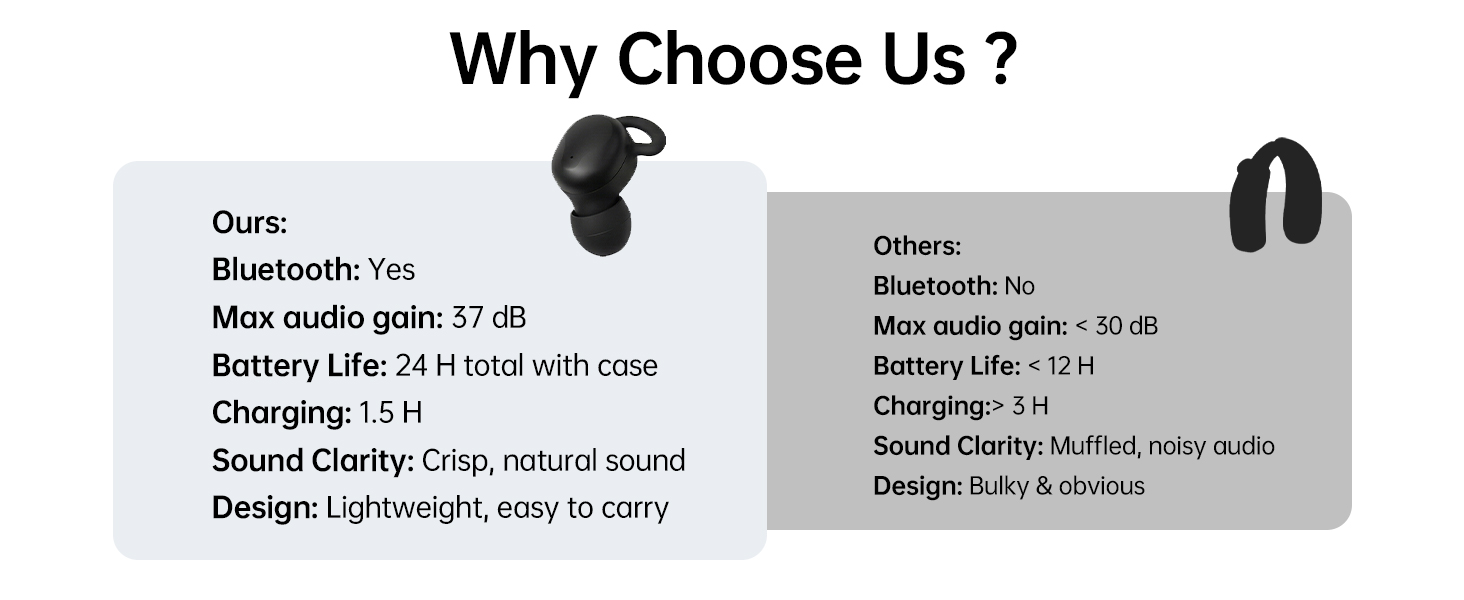 Why Choose Us ?

Ours:
Bluetooth: Yes
Max audio gain: 37 dB
Battery Life: 24 H total with case
Charging: 1.5 H
Sound Clarity: Crisp, natural sound
Design: Lightweight, easy to carry

Others:
Bluetooth: No
Max audio gain: < 30 dB
Battery Life: < 12 H
Charging:> 3 H
Sound Clarity: Muffled, noisy audio
Design: Bulky & obvious